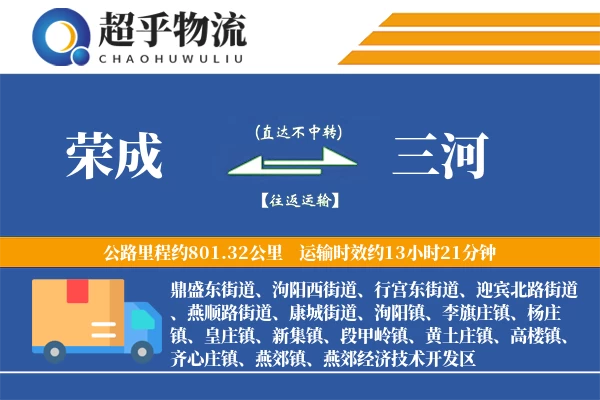 超乎物流
CHAOHUWULIU

荣成

(直达不中转)

【往返运输】

三河

公路里程约801.32公里　运输时效约13小时21分钟

鼎盛东街道、泃阳西街道、行宫东街道、迎宾北路街道、燕顺路街道、康城街道、泃阳镇、李旗庄镇、杨庄镇、皇庄镇、新集镇、段甲岭镇、黄土庄镇、高楼镇、齐心庄镇、燕郊镇、燕郊经济技术开发区